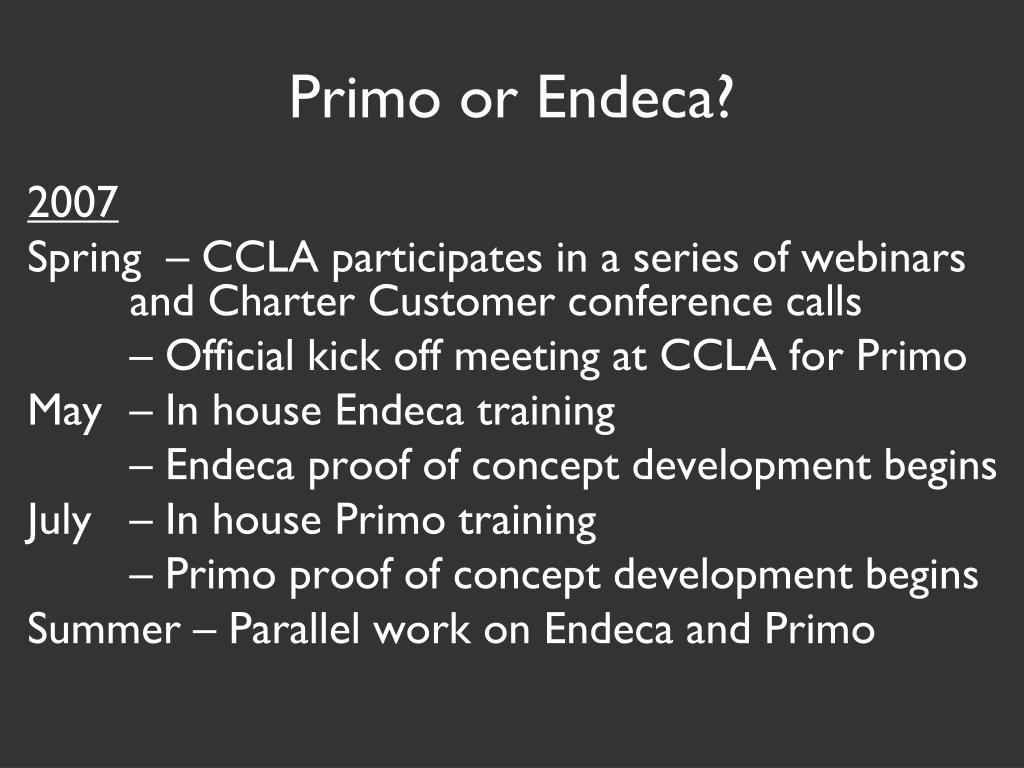 Primo or Endeca?

2007
Spring – CCLA participates in a series of webinars and Charter Customer conference calls
– Official kick off meeting at CCLA for Primo
May – In house Endeca training
– Endeca proof of concept development begins
July – In house Primo training
– Primo proof of concept development begins
Summer – Parallel work on Endeca and Primo